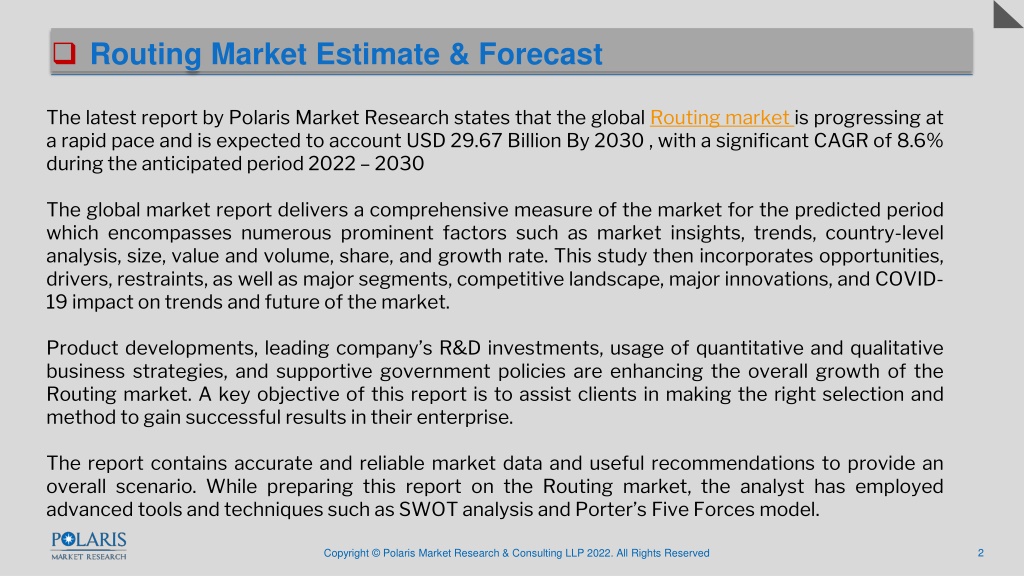 Routing Market Estimate & Forecast

The latest report by Polaris Market Research states that the global Routing market is progressing at a rapid pace and is expected to account USD 29.67 Billion By 2030 , with a significant CAGR of 8.6% during the anticipated period 2022 – 2030

The global market report delivers a comprehensive measure of the market for the predicted period which encompasses numerous prominent factors such as market insights, trends, country-level analysis, size, value and volume, share, and growth rate. This study then incorporates opportunities, drivers, restraints, as well as major segments, competitive landscape, major innovations, and COVID-19 impact on trends and future of the market.

Product developments, leading company's R&D investments, usage of quantitative and qualitative business strategies, and supportive government policies are enhancing the overall growth of the Routing market. A key objective of this report is to assist clients in making the right selection and method to gain successful results in their enterprise.

The report contains accurate and reliable market data and useful recommendations to provide an overall scenario. While preparing this report on the Routing market, the analyst has employed advanced tools and techniques such as SWOT analysis and Porter's Five Forces model.

POLARIS MARKET RESEARCH

Copyright © Polaris Market Research & Consulting LLP 2022. All Rights Reserved

2